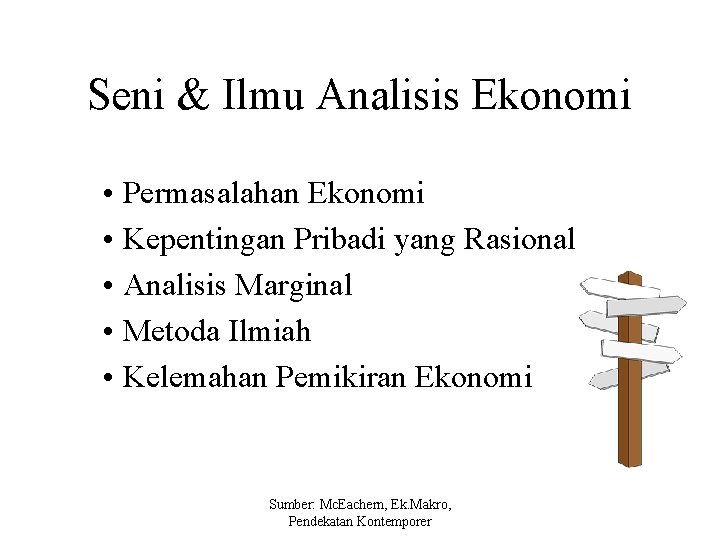 Seni & Ilmu Analisis Ekonomi

• Permasalahan Ekonomi
• Kepentingan Pribadi yang Rasional
• Analisis Marginal
• Metoda Ilmiah
• Kelemahan Pemikiran Ekonomi

Sumber: McEachern, Ek.Makro, Pendekatan Kontemporer